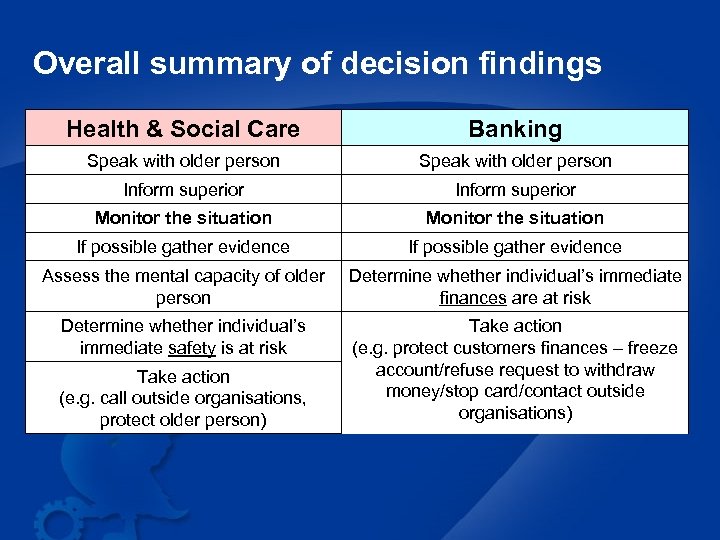 Overall summary of decision findings

| Health & Social Care | Banking |
|---|---|
| Speak with older person | Speak with older person |
| Inform superior | Inform superior |
| Monitor the situation | Monitor the situation |
| If possible gather evidence | If possible gather evidence |
| Assess the mental capacity of older person | Determine whether individual's immediate finances are at risk |
| Determine whether individual's immediate safety is at risk | Take action (e.g. protect customers finances – freeze account/refuse request to withdraw money/stop card/contact outside organisations) |
| Take action (e.g. call outside organisations, protect older person) | |